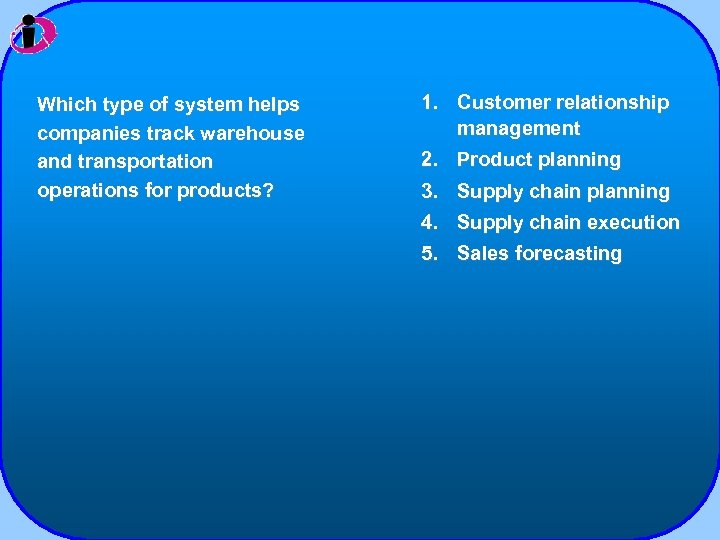 Which type of system helps companies track warehouse and transportation operations for products?

1. Customer relationship management
2. Product planning
3. Supply chain planning
4. Supply chain execution
5. Sales forecasting